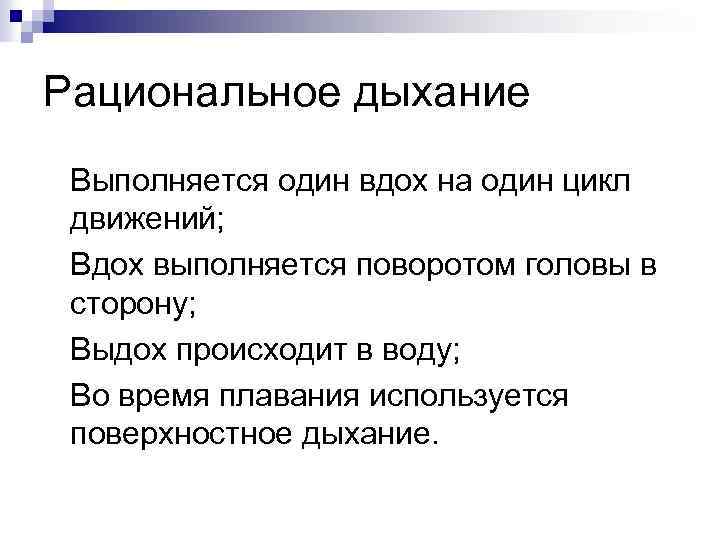 Рациональное дыхание

Выполняется один вдох на один цикл движений;

Вдох выполняется поворотом головы в сторону;

Выдох происходит в воду;

Во время плавания используется поверхностное дыхание.